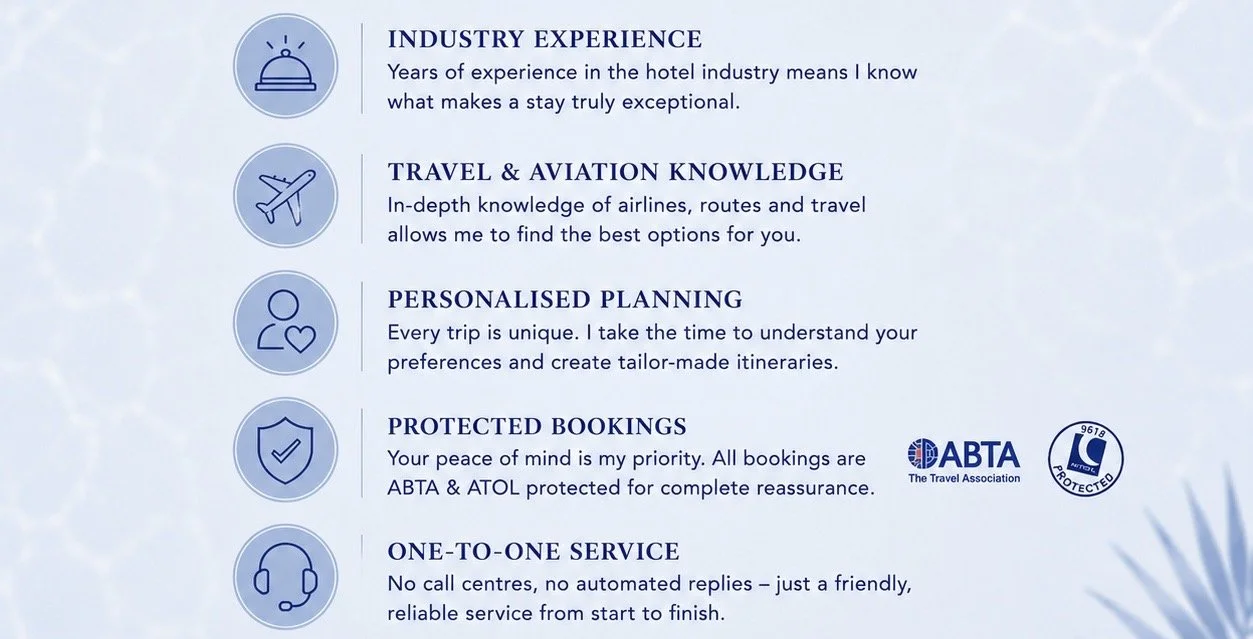 INDUSTRY EXPERIENCE
Years of experience in the hotel industry means I know what makes a stay truly exceptional.

TRAVEL & AVIATION KNOWLEDGE
In-depth knowledge of airlines, routes and travel allows me to find the best options for you.

PERSONALISED PLANNING
Every trip is unique. I take the time to understand your preferences and create tailor-made itineraries.

PROTECTED BOOKINGS
Your peace of mind is my priority. All bookings are ABTA & ATOL protected for complete reassurance.

ABTA
The Travel Association

9618
ATOL
PROTECTED

ONE-TO-ONE SERVICE
No call centres, no automated replies – just a friendly, reliable service from start to finish.